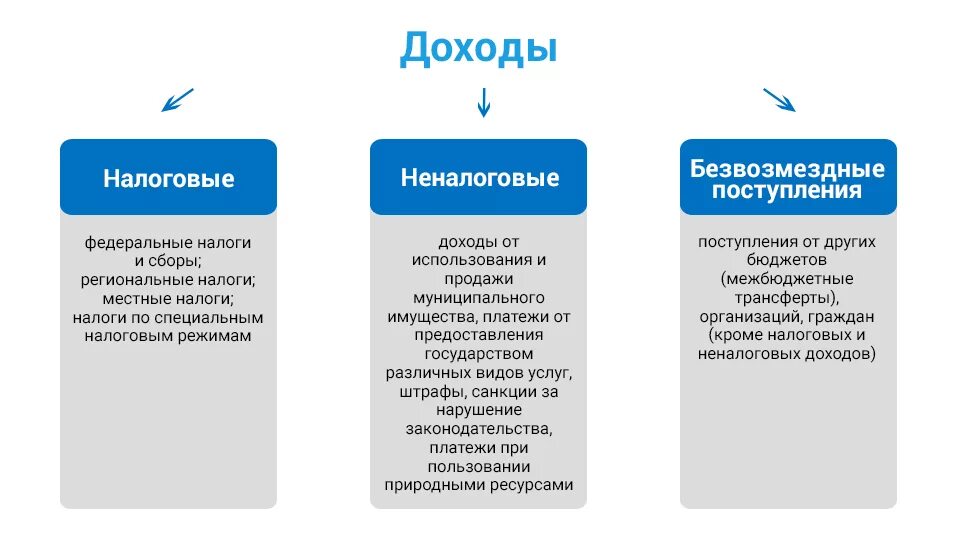 Доходы

Налоговые

федеральные налоги и сборы; региональные налоги; местные налоги; налоги по специальным налоговым режимам

Неналоговые

доходы от использования и продажи муниципального имущества, платежи от предоставления государством различных видов услуг, штрафы, санкции за нарушение законодательства, платежи при пользовании природными ресурсами

Безвозмездные поступления

поступления от других бюджетов (межбюджетные трансферты), организаций, граждан (кроме налоговых и неналоговых доходов)